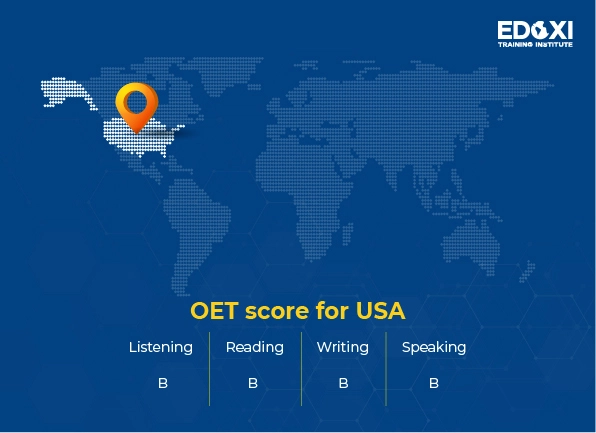 EDOXI
TRAINING INSTITUTE

OET score for USA

| Listening | Reading | Writing | Speaking |
|---|---|---|---|
| B | B | B | B |